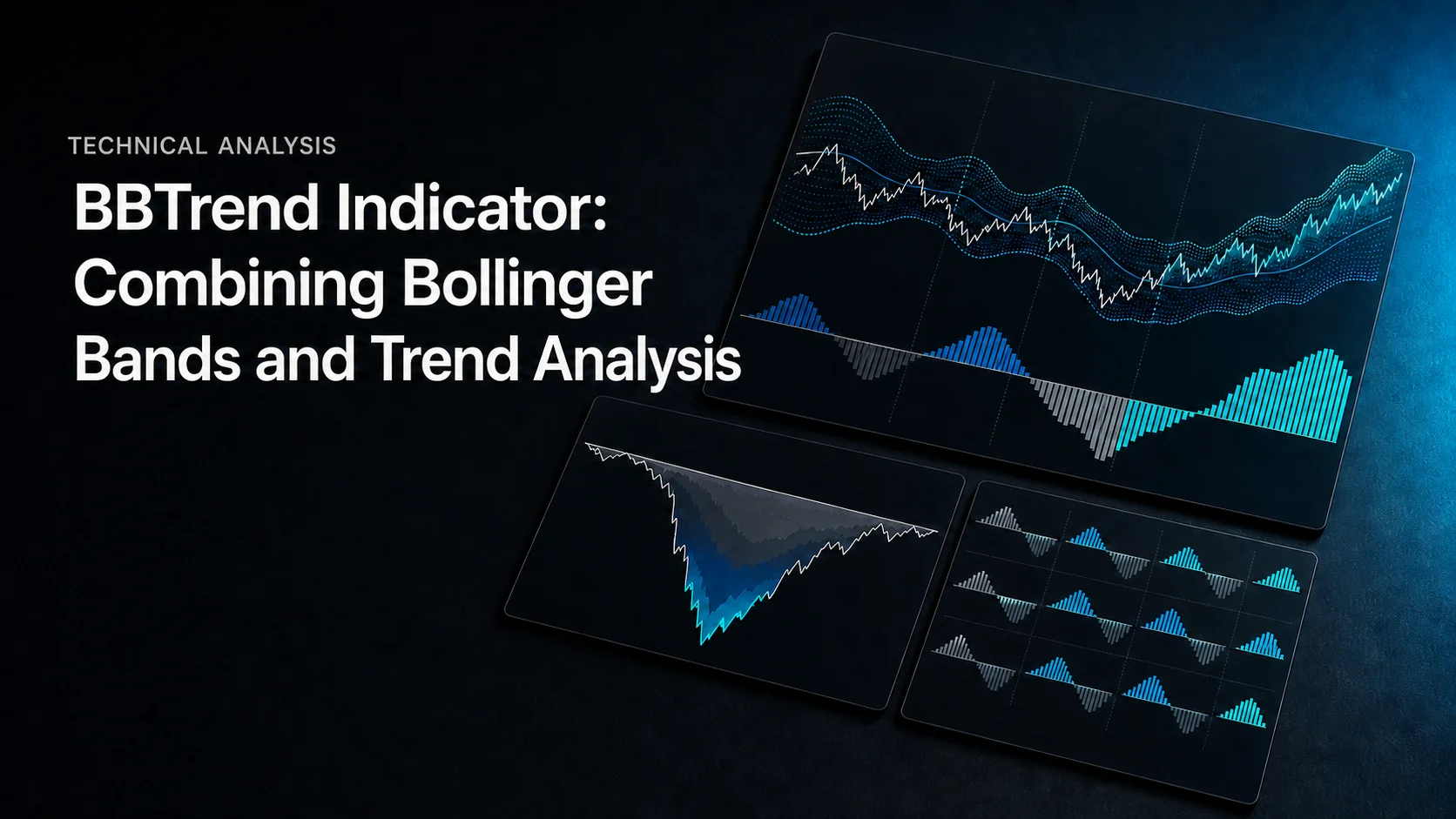 TECHNICAL ANALYSIS

BBTrend Indicator: Combining Bollinger Bands and Trend Analysis